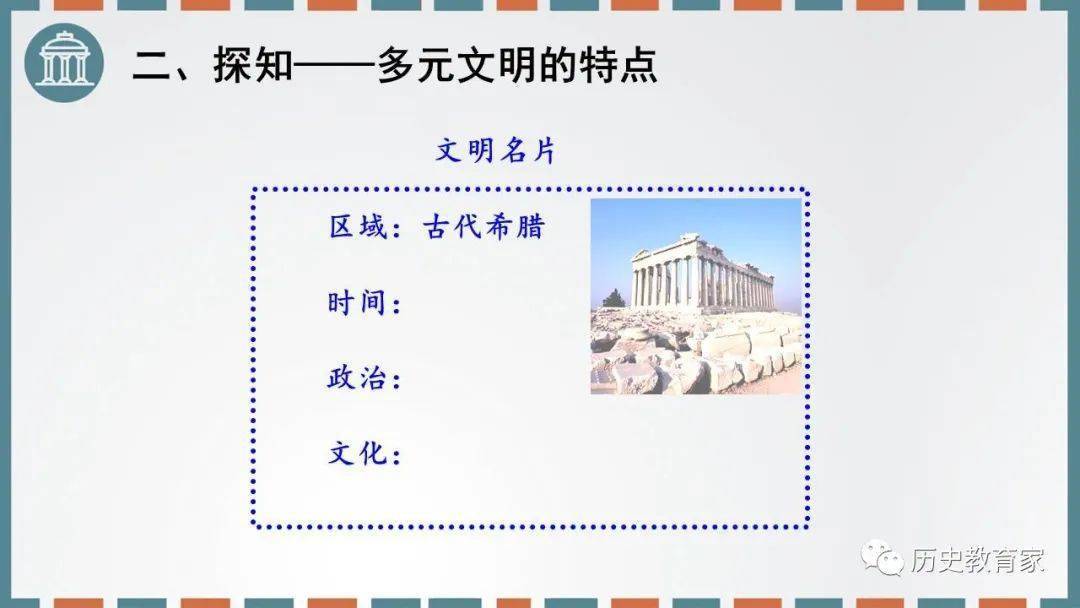 二、探知——多元文明的特点

文明名片

区域：古代希腊

时间：

政治：

文化：

历史教育家